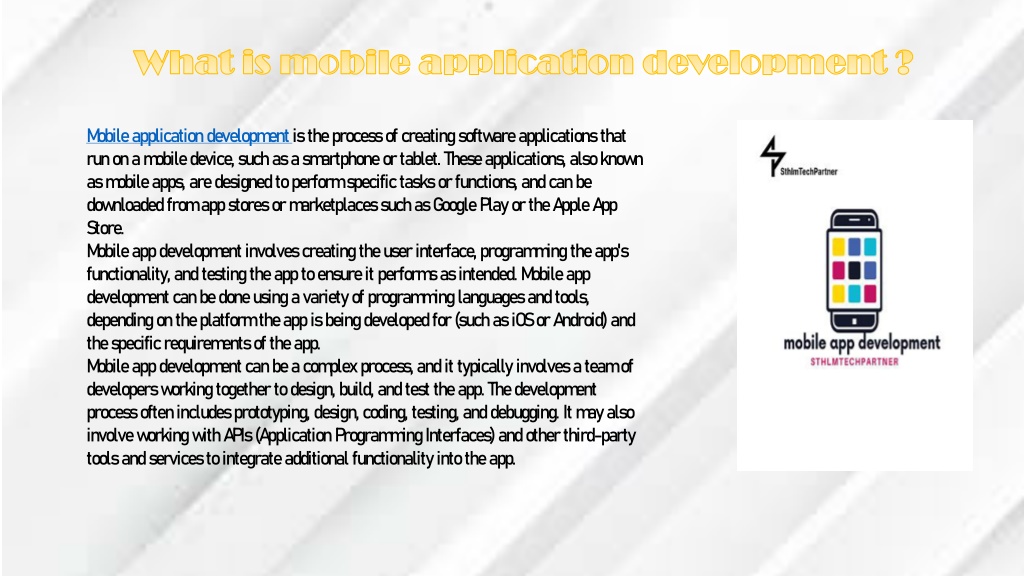 What is mobile application development ?

Mobile application development is the process of creating software applications that run on a mobile device, such as a smartphone or tablet. These applications, also known as mobile apps, are designed to perform specific tasks or functions, and can be downloaded from app stores or marketplaces such as Google Play or the Apple App Store.
Mobile app development involves creating the user interface, programming the app's functionality, and testing the app to ensure it performs as intended. Mobile app development can be done using a variety of programming languages and tools, depending on the platform the app is being developed for (such as iOS or Android) and the specific requirements of the app.
Mobile app development can be a complex process, and it typically involves a team of developers working together to design, build, and test the app. The development process often includes prototyping, design, coding, testing, and debugging. It may also involve working with APIs (Application Programming Interfaces) and other third-party tools and services to integrate additional functionality into the app.

SthlmTechPartner

mobile app development
STHLMTECHPARTNER